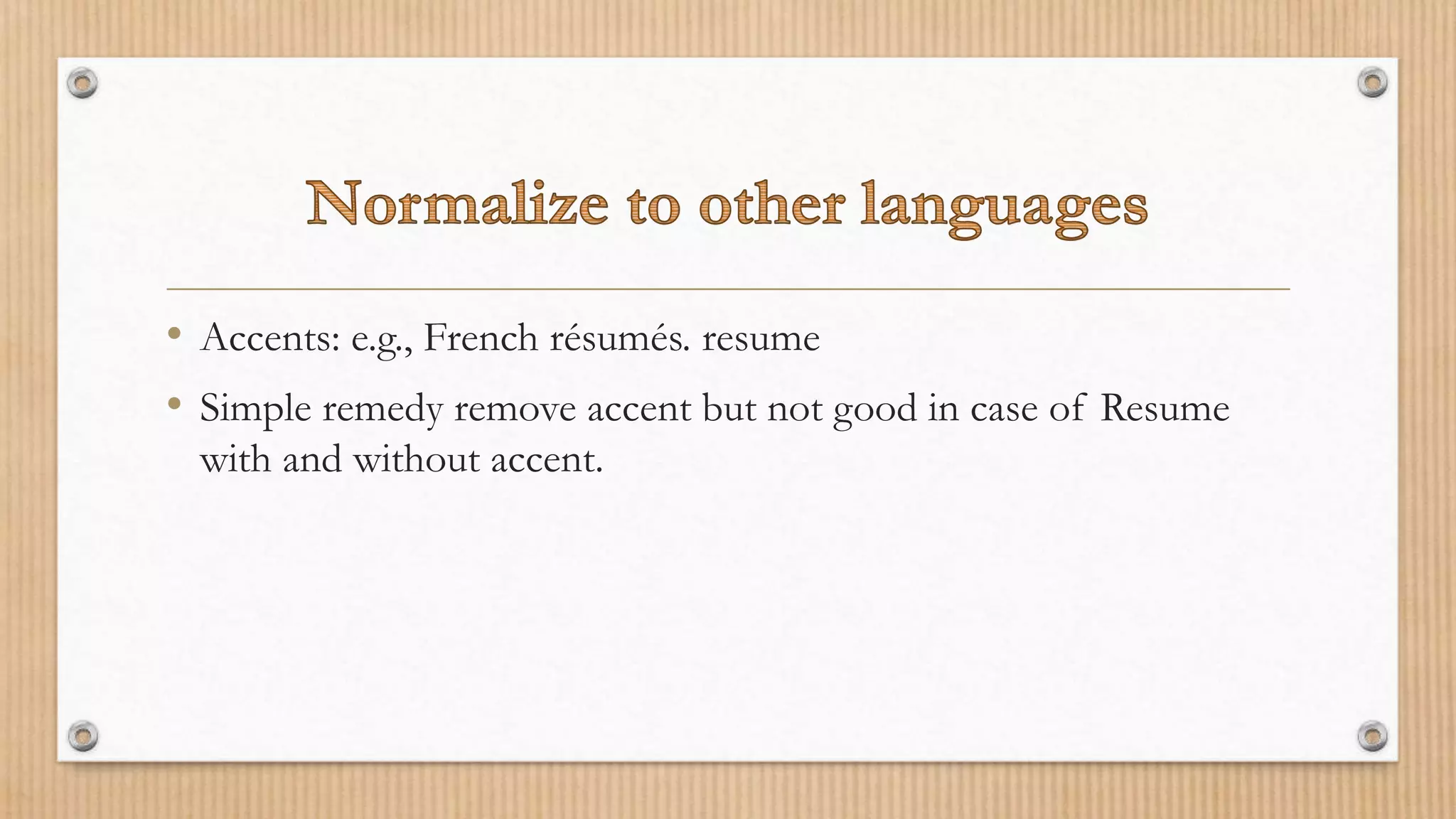 Normalize to other languages

• Accents: e.g., French résumés. resume

• Simple remedy remove accent but not good in case of Resume with and without accent.